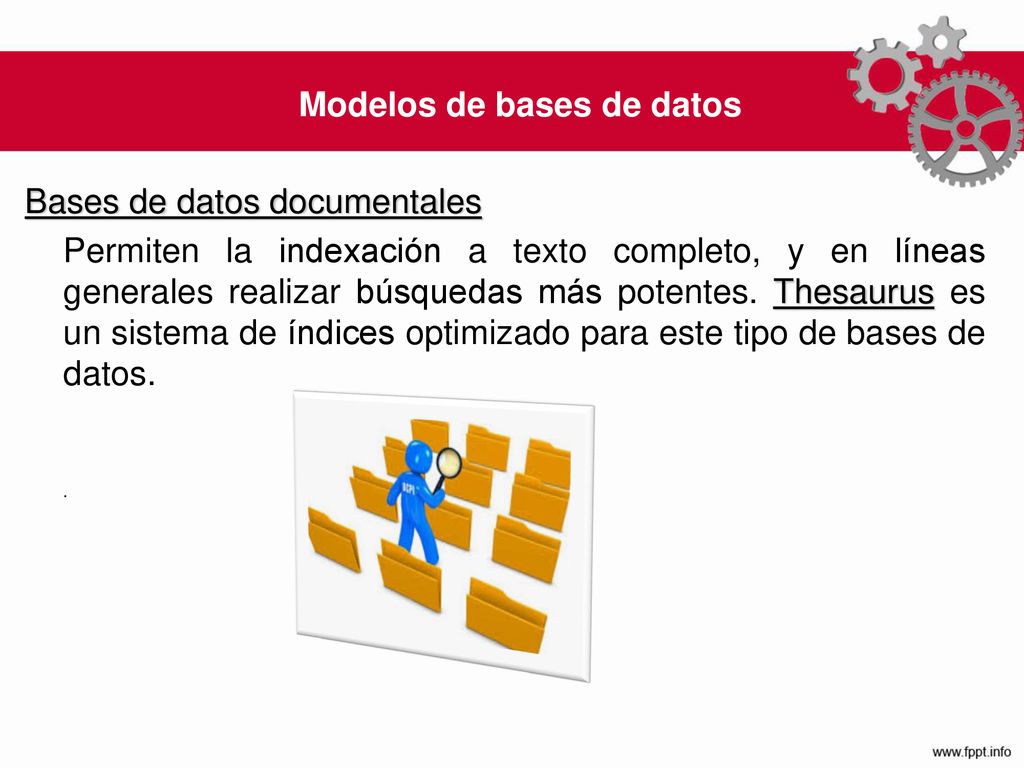 Modelos de bases de datos

Bases de datos documentales

Permiten la indexación a texto completo, y en líneas generales realizar búsquedas más potentes. Thesaurus es un sistema de índices optimizado para este tipo de bases de datos.

.

www.fppt.info